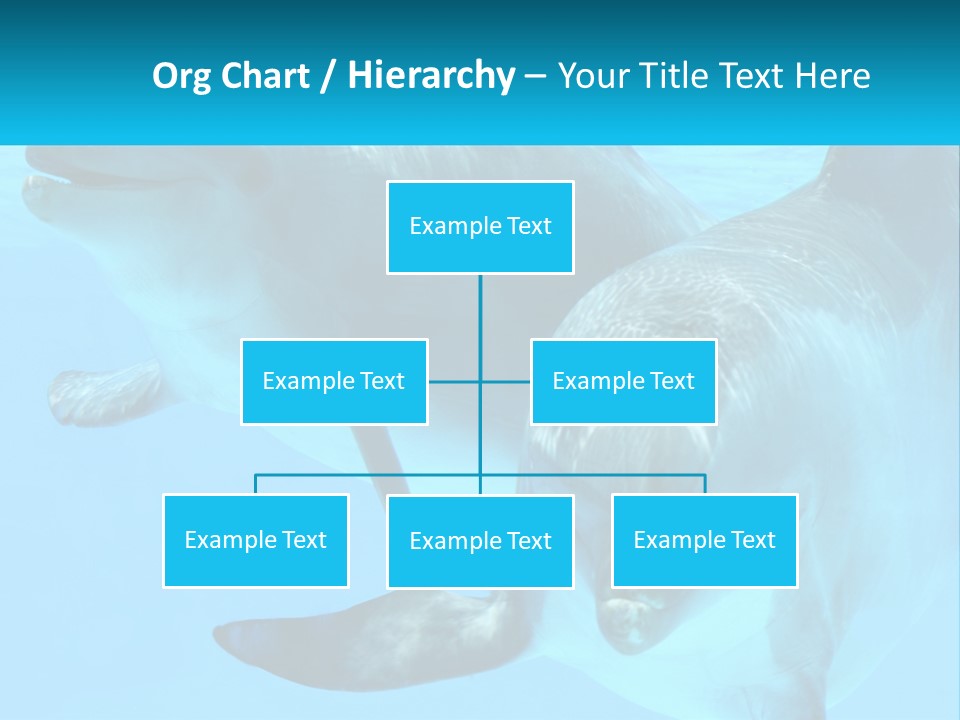 Org Chart / Hierarchy – Your Title Text Here

Example Text

Example Text

Example Text

Example Text

Example Text

Example Text